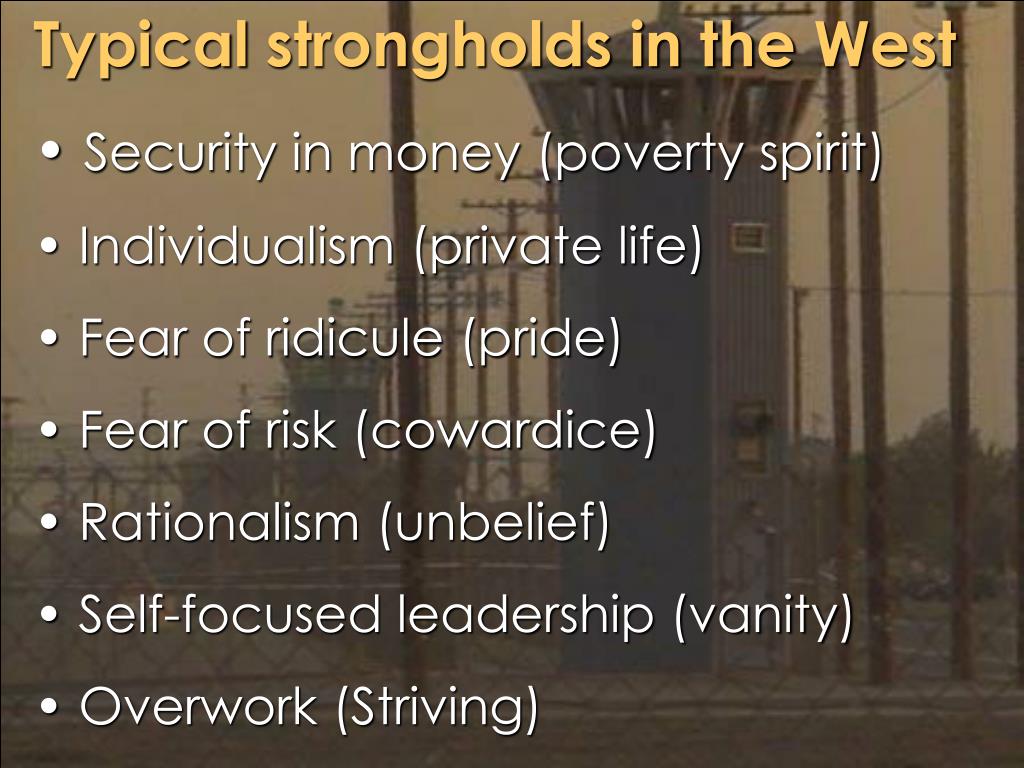 Typical strongholds in the West

• Security in money (poverty spirit)
• Individualism (private life)
• Fear of ridicule (pride)
• Fear of risk (cowardice)
• Rationalism (unbelief)
• Self-focused leadership (vanity)
• Overwork (Striving)